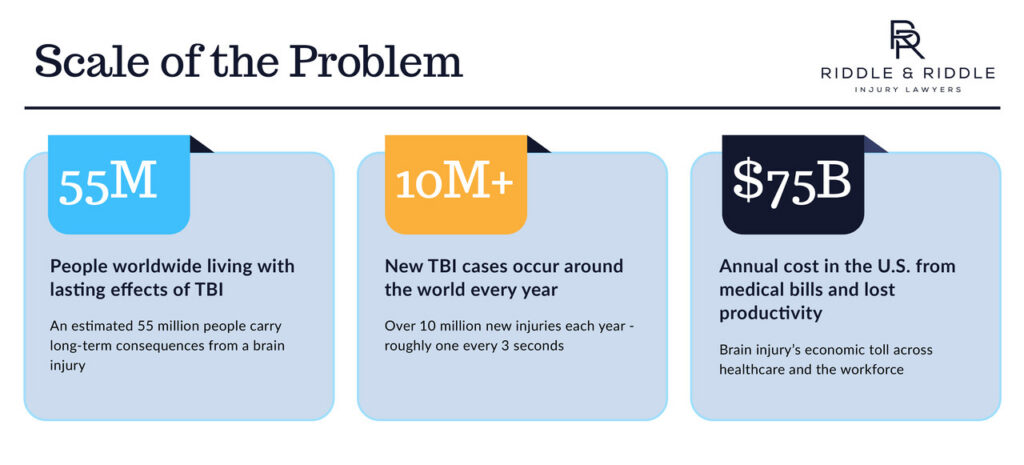 Scale of the Problem

RR
RIDDLE & RIDDLE
INJURY LAWYERS

55M

People worldwide living with lasting effects of TBI

An estimated 55 million people carry long-term consequences from a brain injury

10M+

New TBI cases occur around the world every year

Over 10 million new injuries each year - roughly one every 3 seconds

$75B

Annual cost in the U.S. from medical bills and lost productivity

Brain injury's economic toll across healthcare and the workforce